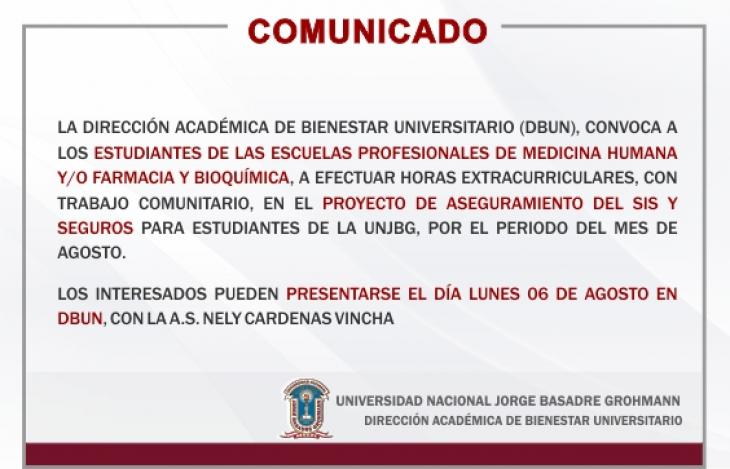 COMUNICADO

LA DIRECCIÓN ACADÉMICA DE BIENESTAR UNIVERSITARIO (DBUN), CONVOCA A LOS ESTUDIANTES DE LAS ESCUELAS PROFESIONALES DE MEDICINA HUMANA Y/O FARMACIA Y BIOQUÍMICA, A EFECTUAR HORAS EXTRACURRICULARES, CON TRABAJO COMUNITARIO, EN EL PROYECTO DE ASEGURAMIENTO DEL SIS Y SEGUROS PARA ESTUDIANTES DE LA UNJBG, POR EL PERIODO DEL MES DE AGOSTO.

LOS INTERESADOS PUEDEN PRESENTARSE EL DÍA LUNES 06 DE AGOSTO EN DBUN, CON LA A.S. NELY CARDENAS VINCHA

UNIVERSIDAD NACIONAL JORGE BASADRE GROHMANN
DIRECCIÓN ACADÉMICA DE BIENESTAR UNIVERSITARIO